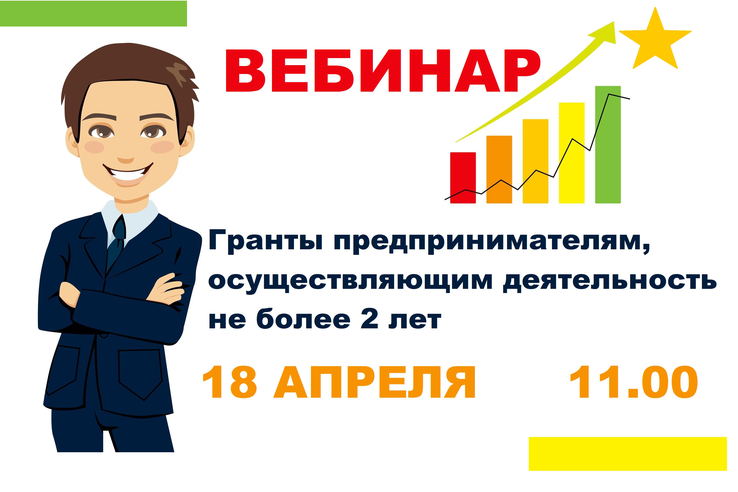 ВЕБИНАР

Гранты предпринимателям, осуществляющим деятельность не более 2 лет

18 АПРЕЛЯ 11.00